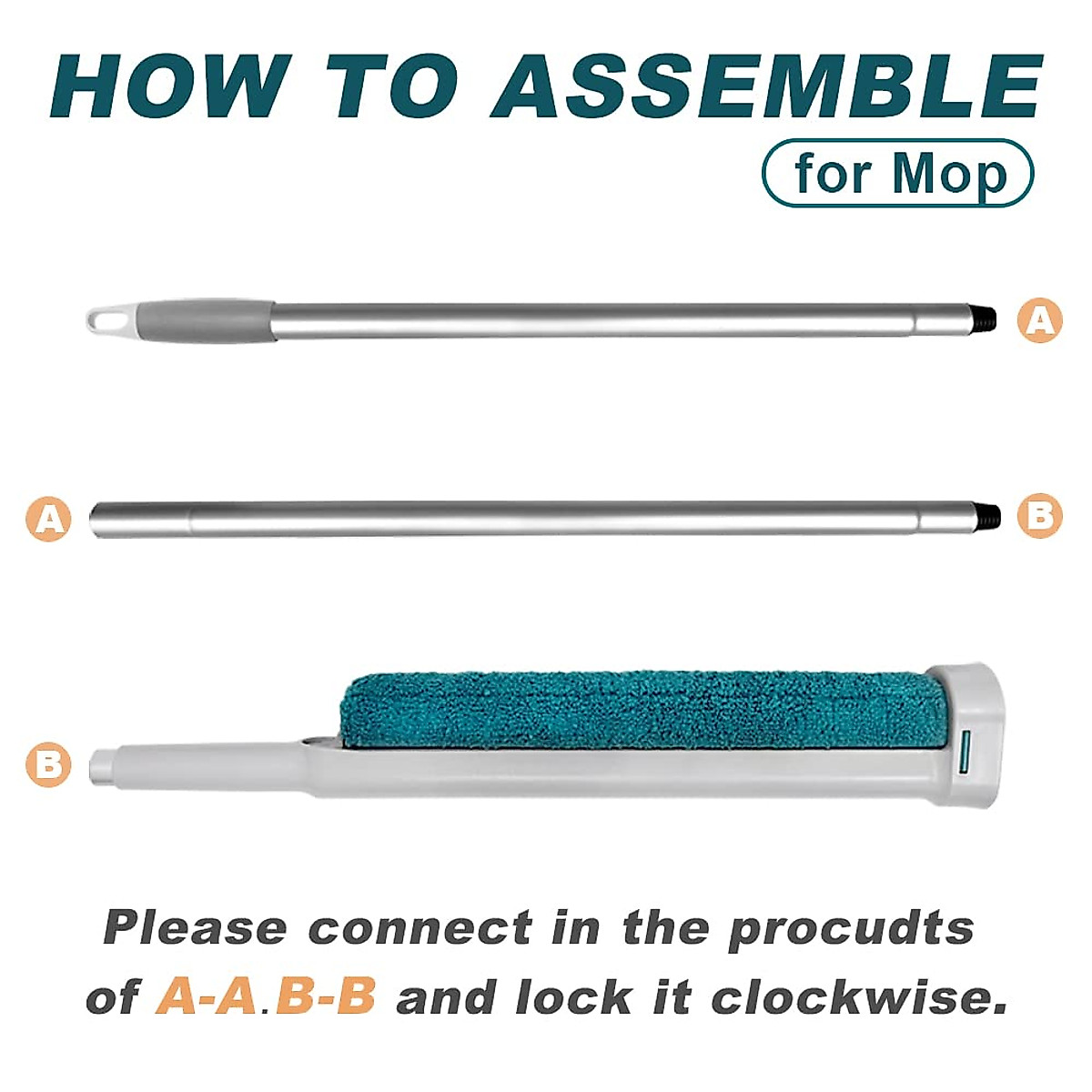 HOW TO ASSEMBLE

for Mop

A

A

B

B

Please connect in the procudts of A-A.B-B and lock it clockwise.